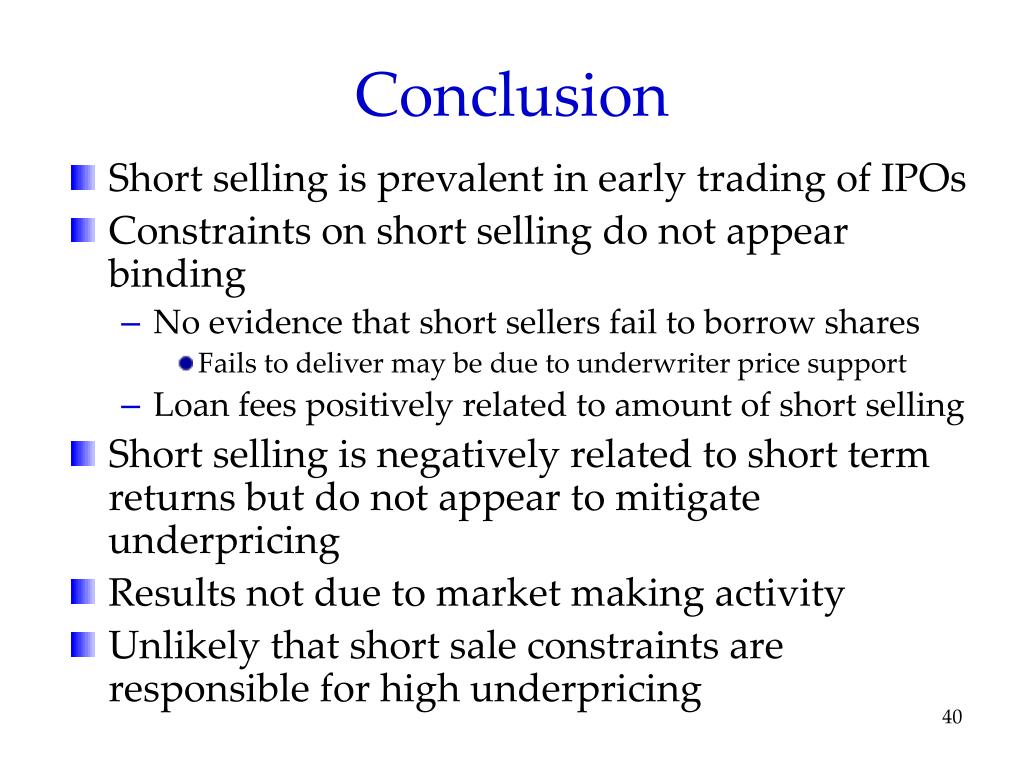 Conclusion

Short selling is prevalent in early trading of IPOs

Constraints on short selling do not appear binding

– No evidence that short sellers fail to borrow shares

Fails to deliver may be due to underwriter price support

– Loan fees positively related to amount of short selling

Short selling is negatively related to short term returns but do not appear to mitigate underpricing

Results not due to market making activity

Unlikely that short sale constraints are responsible for high underpricing

40